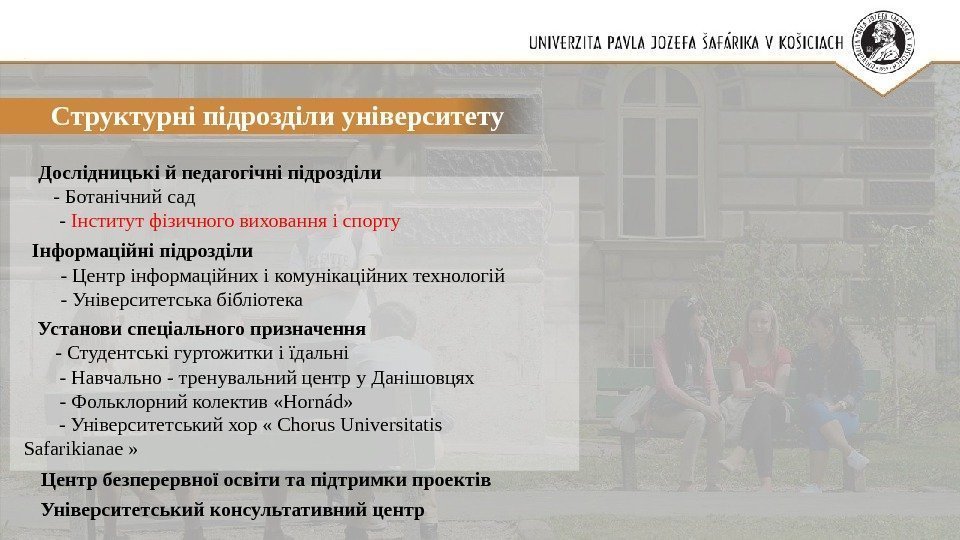 UNIVERZITA PAVLA JOZEFA ŠAFÁRIKA V KOŠICIACH

Структурні підрозділи університету

Дослідницькі й педагогічні підрозділи
- Ботанічний сад
- Інститут фізичного виховання і спорту

Інформаційні підрозділи
- Центр інформаційних і комунікаційних технологій
- Університетська бібліотека

Установи спеціального призначення
- Студентські гуртожитки і їдальні
- Навчально - тренувальний центр у Данішовцях
- Фольклорний колектив «Hornád»
- Університетський хор « Chorus Universitatis Safarikianae »

Центр безперервної освіти та підтримки проектів

Університетський консультативний центр